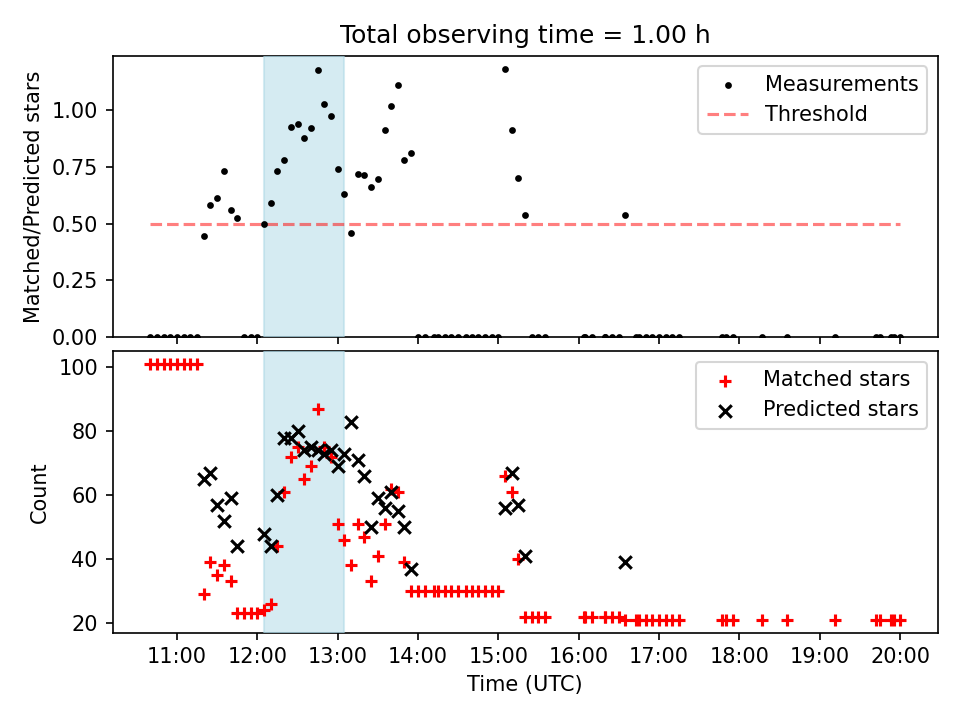 Total observing time = 1.00 h

Matched/Predicted stars

1.00
0.75
0.50
0.25
0.00

Measurements
Threshold

Count

100
80
60
40
20

Matched stars
Predicted stars

11:00 12:00 13:00 14:00 15:00 16:00 17:00 18:00 19:00 20:00

Time (UTC)